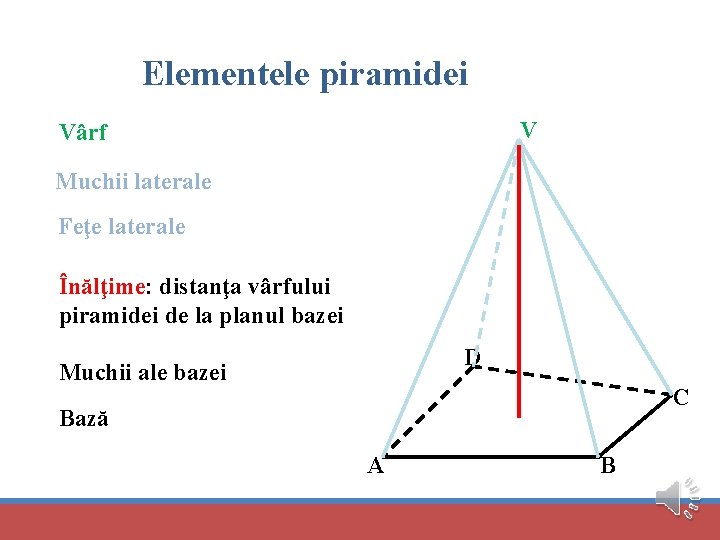 Elementele piramidei

Vârf

Muchii laterale

Feţe laterale

Înălţime: distanţa vârfului piramidei de la planul bazei

Muchii ale bazei

Bază

V

D

C

A

B